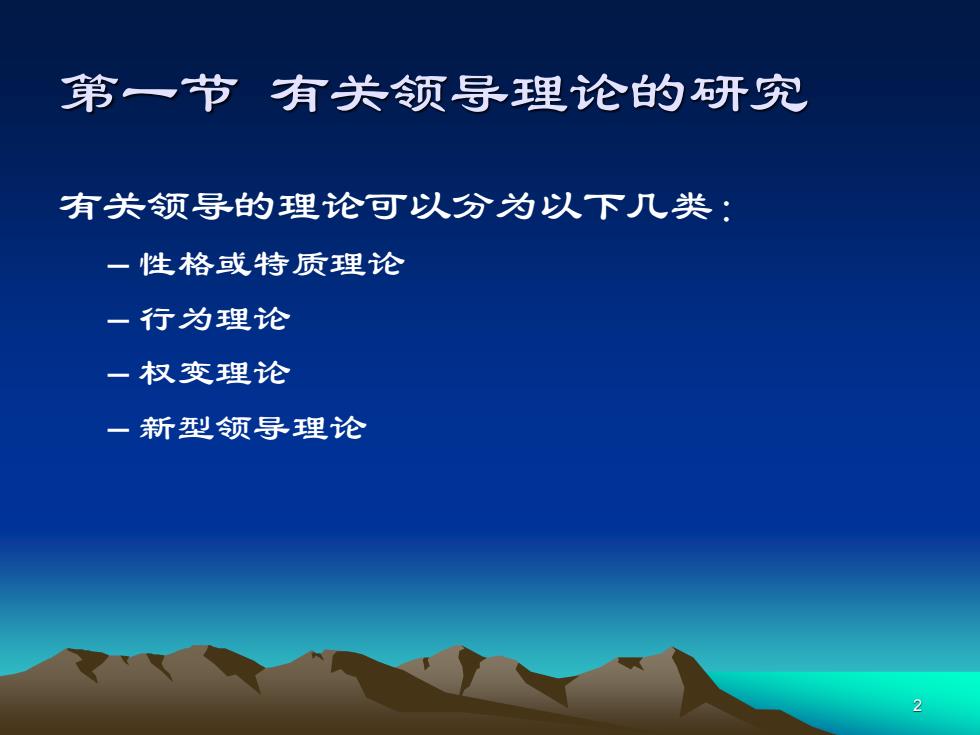 第一节 有关领导理论的研究

有关领导的理论可以分为以下几类：

– 性格或特质理论

– 行为理论

– 权变理论

– 新型领导理论

2